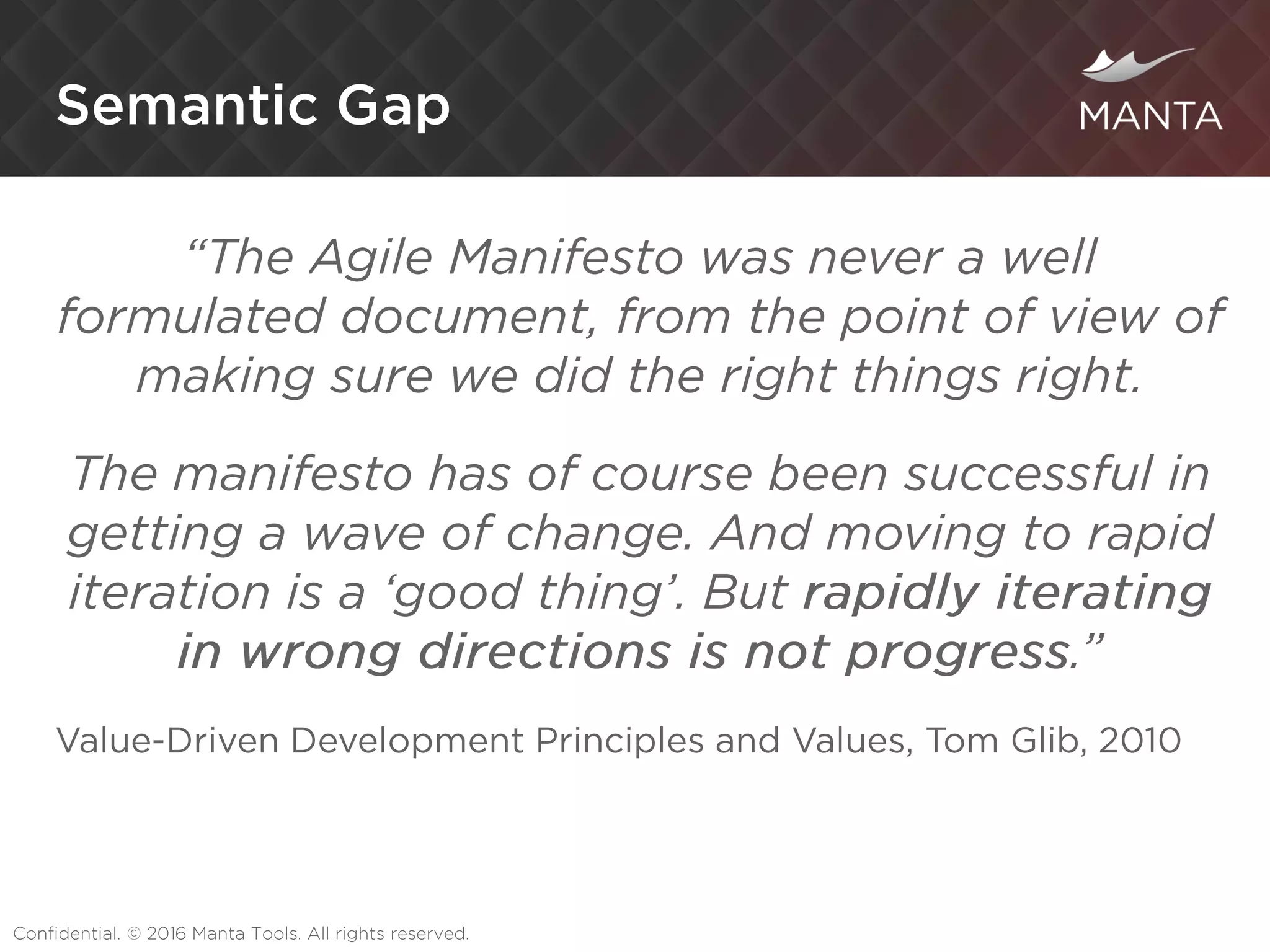 Semantic Gap

MANTA

“The Agile Manifesto was never a well formulated document, from the point of view of making sure we did the right things right.

The manifesto has of course been successful in getting a wave of change. And moving to rapid iteration is a ‘good thing’. But rapidly iterating in wrong directions is not progress.”

Value-Driven Development Principles and Values, Tom Glib, 2010

Confidential. © 2016 Manta Tools. All rights reserved.